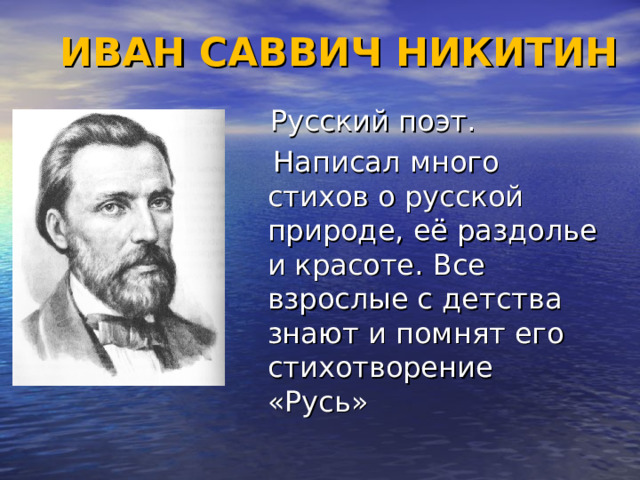 ИВАН САВВИЧ НИКИТИН

Русский поэт.

Написал много стихов о русской природе, её раздолье и красоте. Все взрослые с детства знают и помнят его стихотворение «Русь»